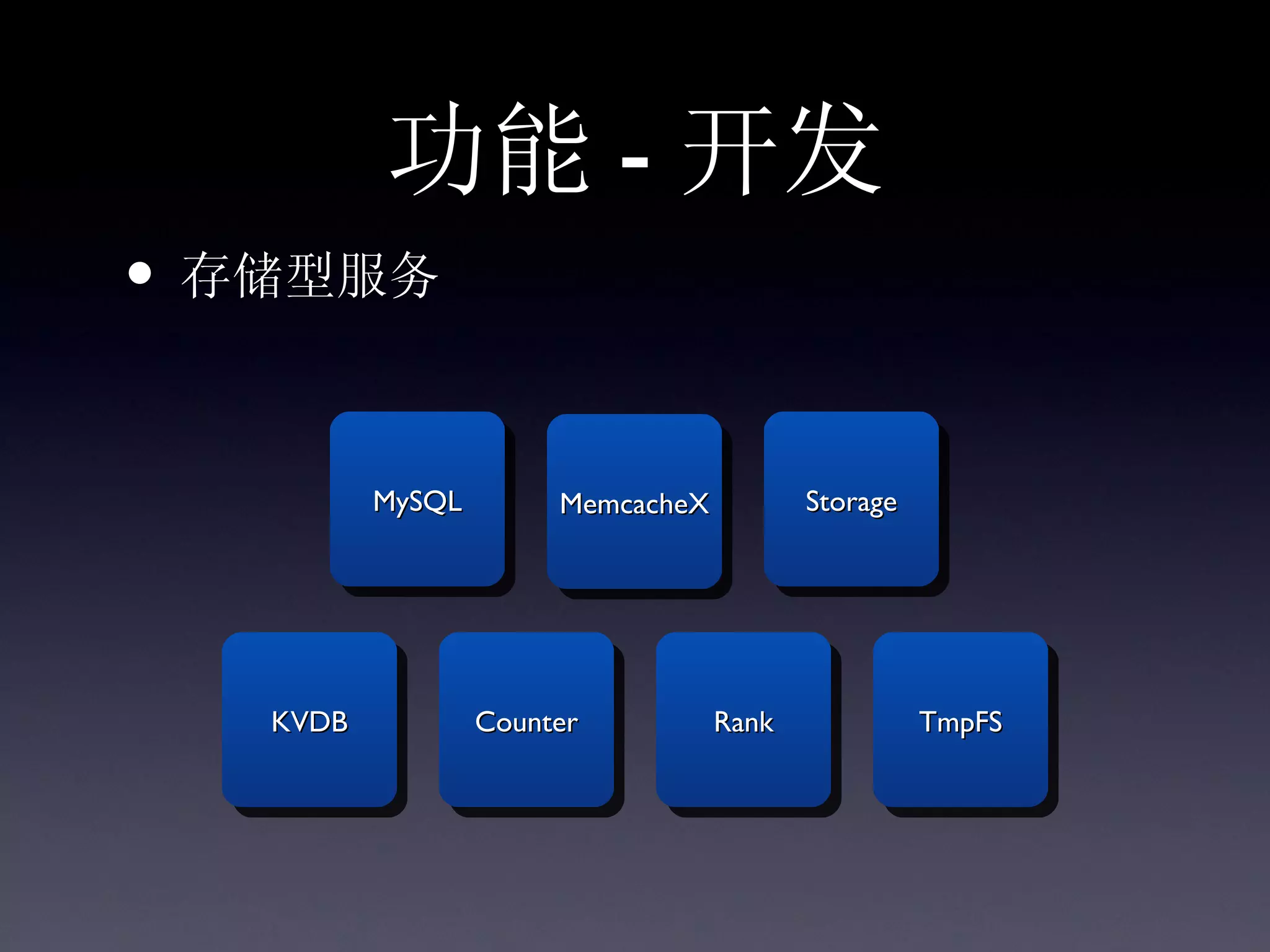 功能 - 开发

• 存储型服务

MySQL

MemcacheX

Storage

KVDB

Counter

Rank

TmpFS